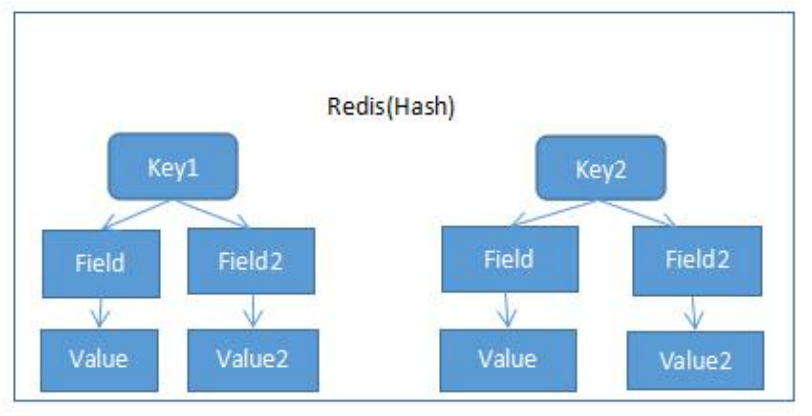 Redis(Hash)

Key1

Field

Field2

Value

Value2

Key2

Field

Field2

Value

Value2